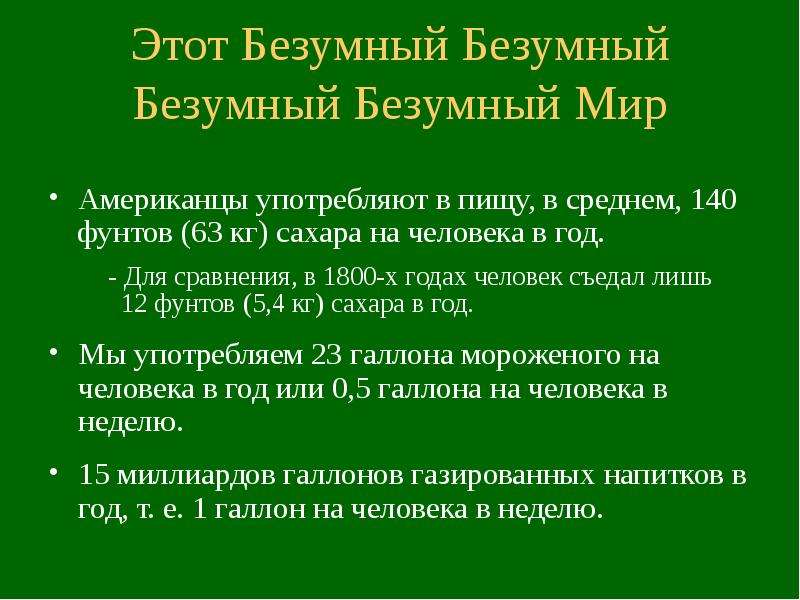 Этот Безумный Безумный Безумный Безумный Мир

• Американцы употребляют в пищу, в среднем, 140 фунтов (63 кг) сахара на человека в год.

- Для сравнения, в 1800-х годах человек съедал лишь 12 фунтов (5,4 кг) сахара в год.

• Мы употребляем 23 галлона мороженого на человека в год или 0,5 галлона на человека в неделю.

• 15 миллиардов галлонов газированных напитков в год, т. е. 1 галлон на человека в неделю.